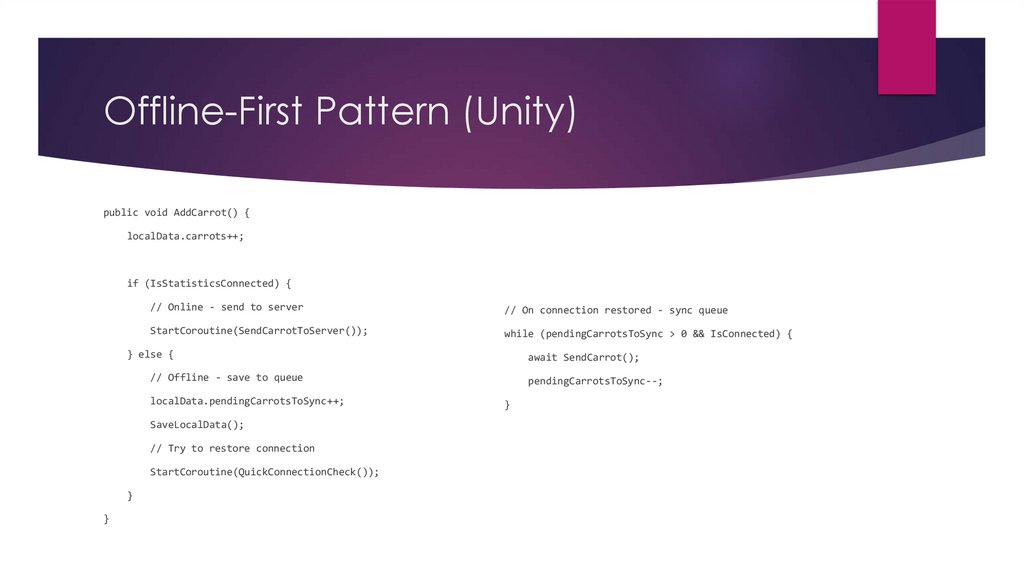 Offline-First Pattern (Unity)

public void AddCarrot() {
    localData.carrots++;

    if (IsStatisticsConnected) {
        // Online - send to server
        StartCoroutine(SendCarrotToServer());
    } else {
        // Offline - save to queue
        localData.pendingCarrotsToSync++;
        SaveLocalData();
        // Try to restore connection
        StartCoroutine(QuickConnectionCheck());
    }
}

// On connection restored - sync queue
while (pendingCarrotsToSync > 0 && IsConnected) {
    await SendCarrot();
    pendingCarrotsToSync--;
}